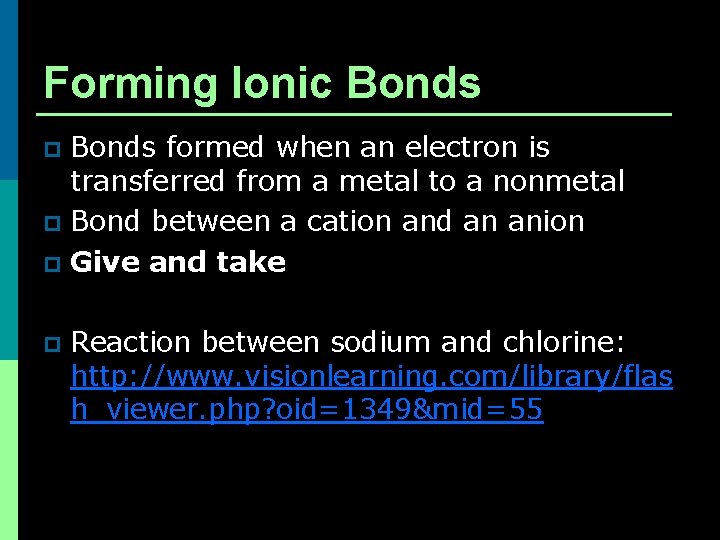 Forming Ionic Bonds

Bonds formed when an electron is transferred from a metal to a nonmetal

Bond between a cation and an anion

Give and take

Reaction between sodium and chlorine: http://www.visionlearning.com/library/flash_viewer.php?oid=1349&mid=55